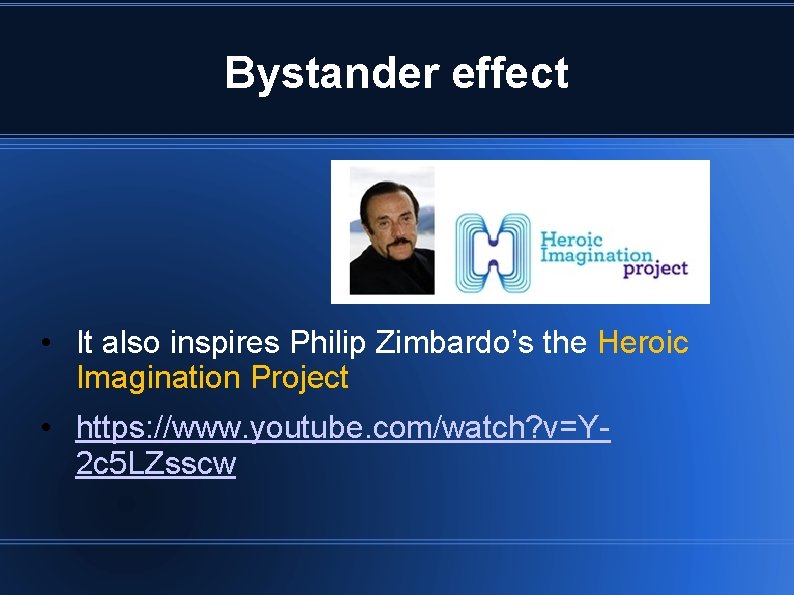 Bystander effect

Heroic Imagination project

• It also inspires Philip Zimbardo's the Heroic Imagination Project

• https://www.youtube.com/watch?v=Y-2c5LZsscw